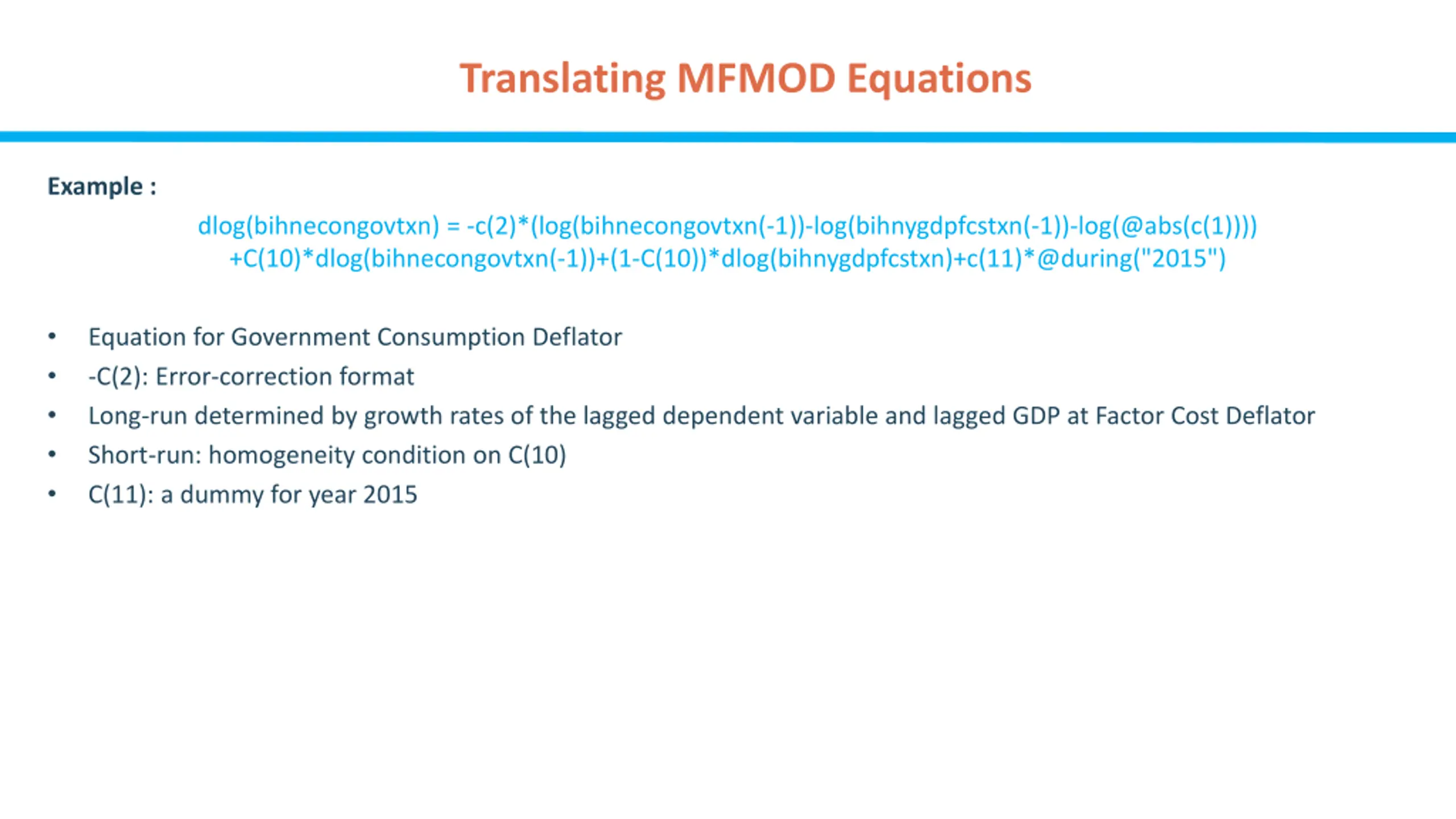 Translating MFMOD Equations

Example :

dlog(bihnecongovtxn) = -c(2)*(log(bihnecongovtxn(-1))-log(bihnygdpfcstxn(-1))-log(@abs(c(1))))
+C(10)*dlog(bihnecongovtxn(-1))+(1-C(10))*dlog(bihnygdpfcstxn)+c(11)*@during("2015")

• Equation for Government Consumption Deflator
• -C(2): Error-correction format
• Long-run determined by growth rates of the lagged dependent variable and lagged GDP at Factor Cost Deflator
• Short-run: homogeneity condition on C(10)
• C(11): a dummy for year 2015